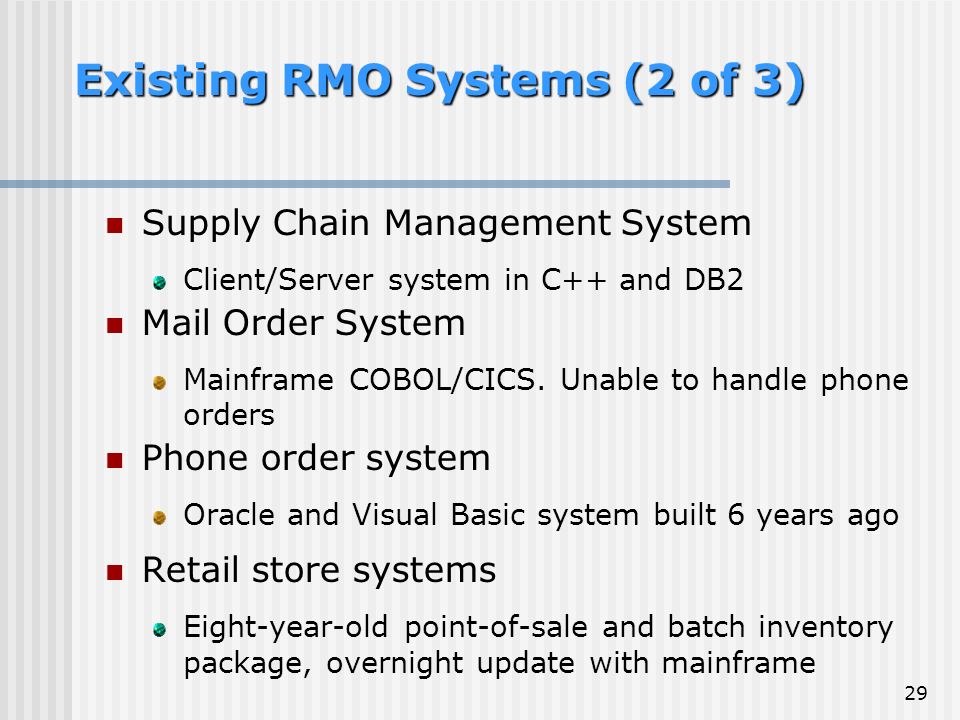 Existing RMO Systems (2 of 3)

Supply Chain Management System

Client/Server system in C++ and DB2

Mail Order System

Mainframe COBOL/CICS. Unable to handle phone orders

Phone order system

Oracle and Visual Basic system built 6 years ago

Retail store systems

Eight-year-old point-of-sale and batch inventory package, overnight update with mainframe

29